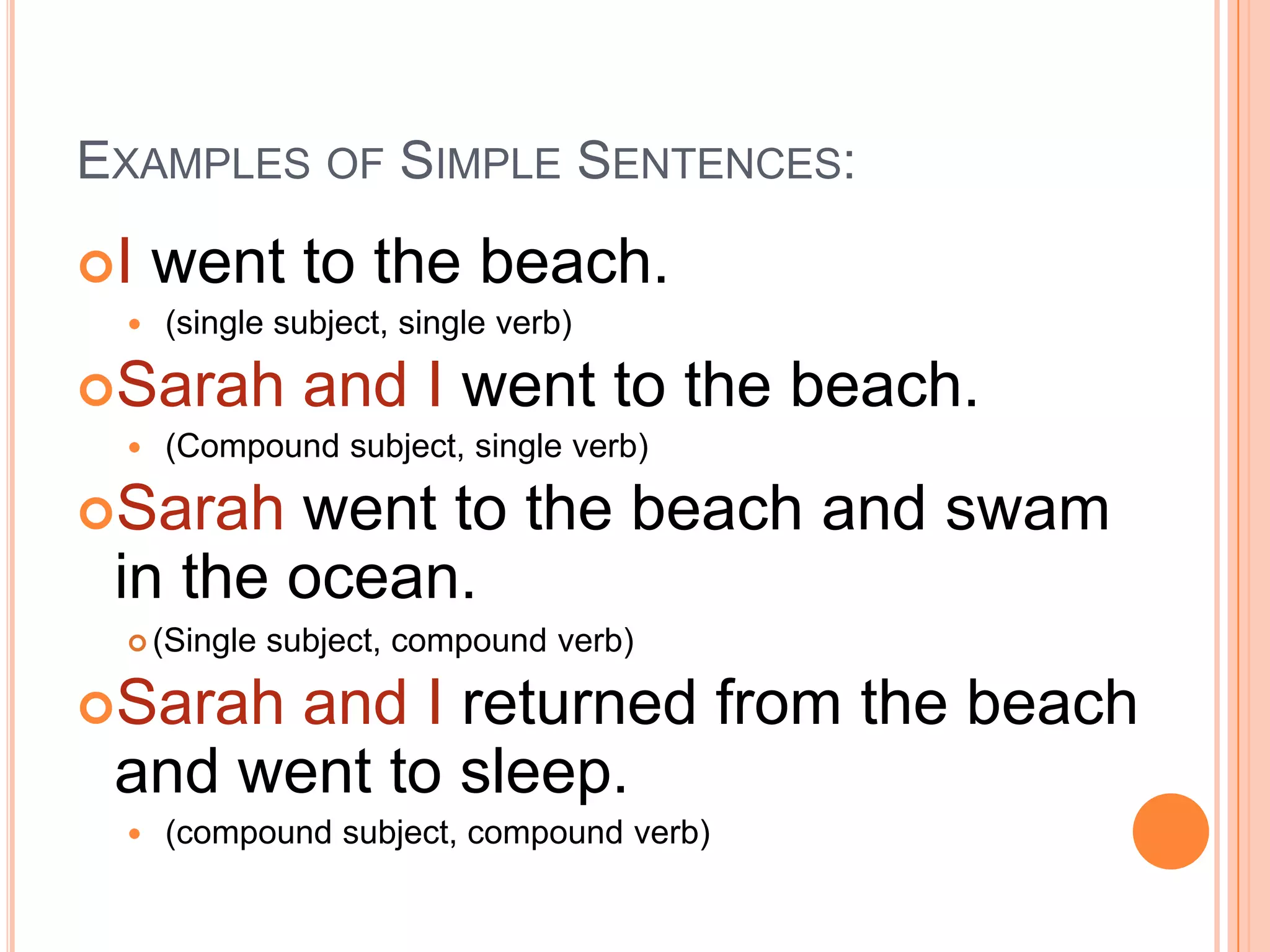 EXAMPLES OF SIMPLE SENTENCES:

I went to the beach.

(single subject, single verb)

Sarah and I went to the beach.

(Compound subject, single verb)

Sarah went to the beach and swam in the ocean.

(Single subject, compound verb)

Sarah and I returned from the beach and went to sleep.

(compound subject, compound verb)